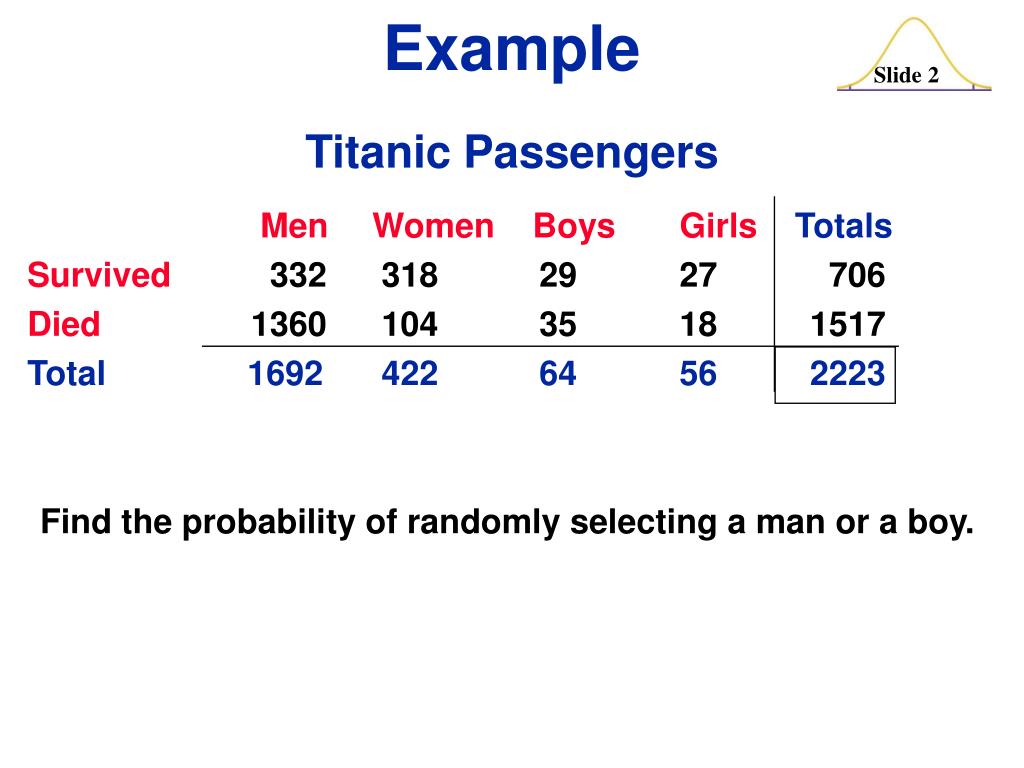 Example

Slide 2

Titanic Passengers

| | Men | Women | Boys | Girls | Totals |
|---|---|---|---|---|---|
| Survived | 332 | 318 | 29 | 27 | 706 |
| Died | 1360 | 104 | 35 | 18 | 1517 |
| Total | 1692 | 422 | 64 | 56 | 2223 |

Find the probability of randomly selecting a man or a boy.